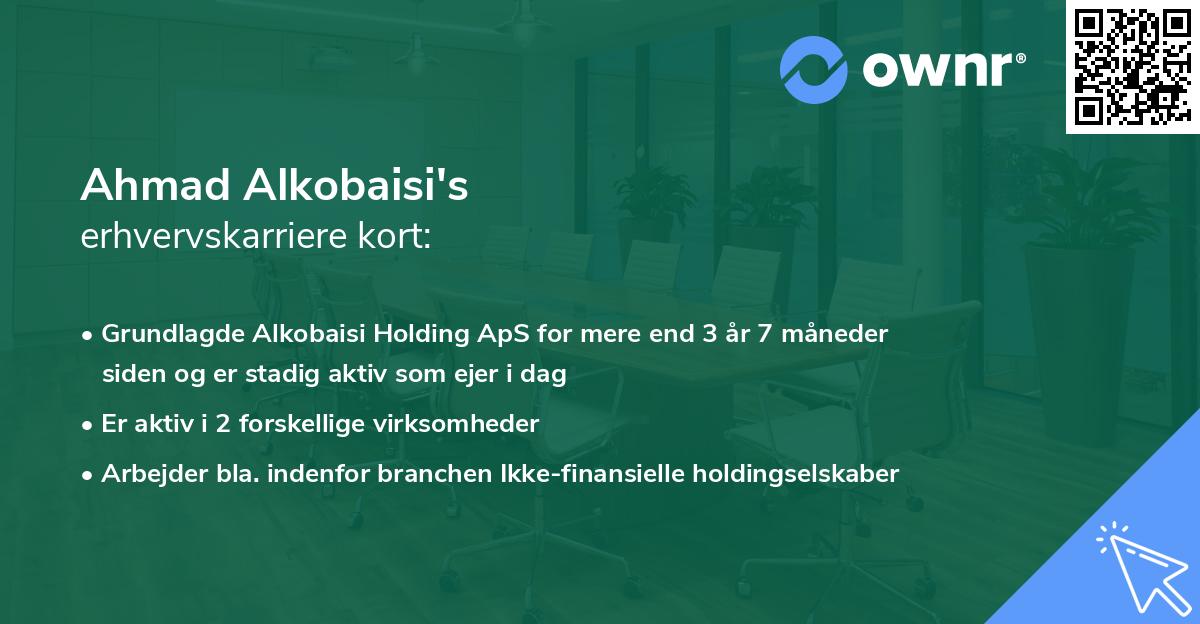 ownr®

Ahmad Alkobaisi's
erhvervskarriere kort:

• Grundlagde Alkobaisi Holding ApS for mere end 3 år 7 måneder siden og er stadig aktiv som ejer i dag
• Er aktiv i 2 forskellige virksomheder
• Arbejder bla. indenfor branchen Ikke-finansielle holdingselskaber